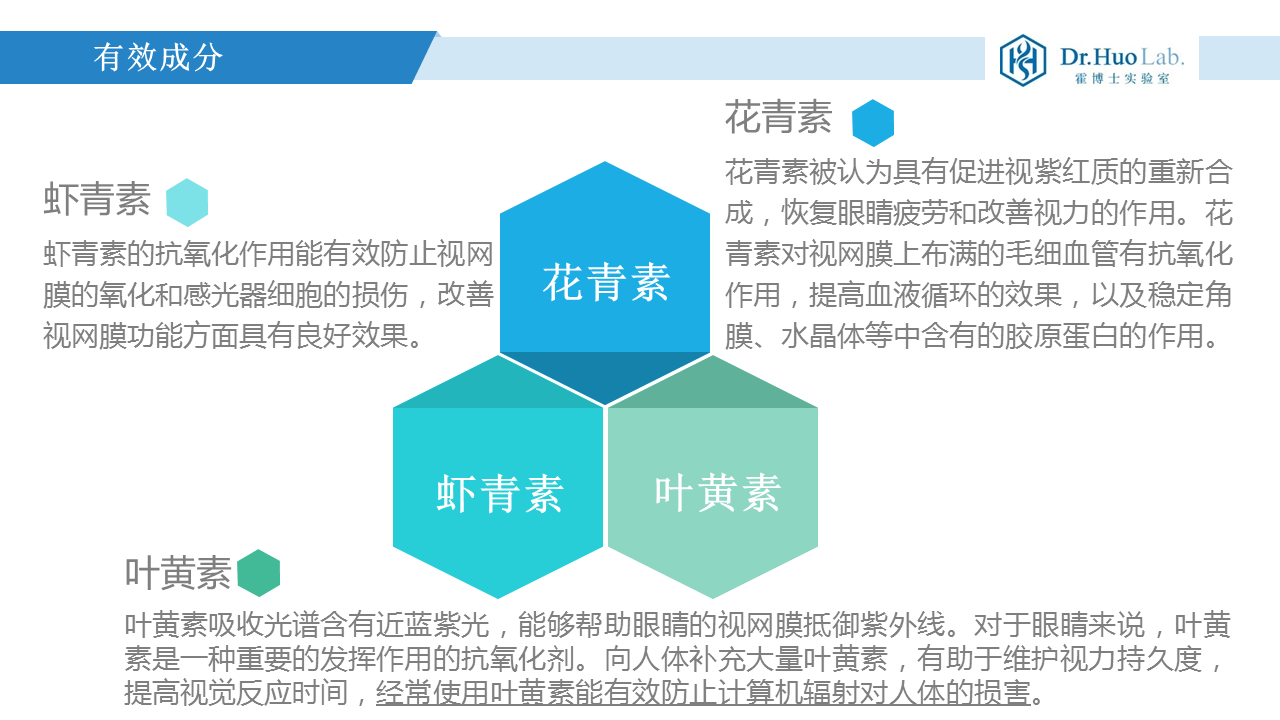 有效成分

Dr.Huo Lab.
霍博士实验室

花青素

花青素被认为具有促进视紫红质的重新合成，恢复眼睛疲劳和改善视力的作用。花青素对视网膜上布满的毛细血管有抗氧化作用，提高血液循环的效果，以及稳定角膜、水晶体等中含有的胶原蛋白的作用。

虾青素

虾青素的抗氧化作用能有效防止视网膜的氧化和感光器细胞的损伤，改善视网膜功能方面具有良好效果。

花青素

虾青素

叶黄素

叶黄素

叶黄素吸收光谱含有近蓝紫光，能够帮助眼睛的视网膜抵御紫外线。对于眼睛来说，叶黄素是一种重要的发挥作用的抗氧化剂。向人体补充大量叶黄素，有助于维护视力持久度，提高视觉反应时间，经常使用叶黄素能有效防止计算机辐射对人体的损害。